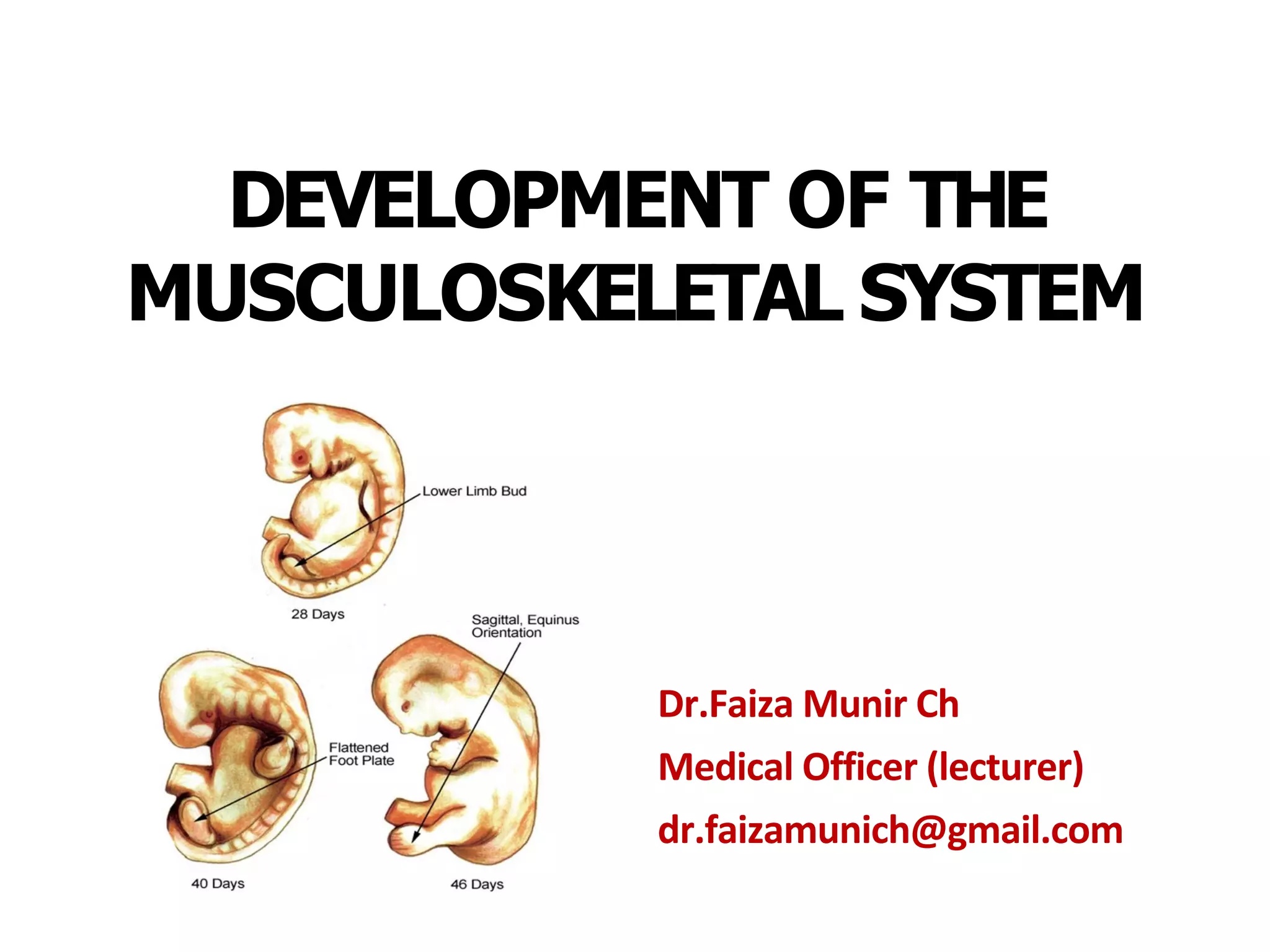 DEVELOPMENT OF THE MUSCULOSKELETAL SYSTEM

Lower Limb Bud

28 Days

Sagittal, Equinus Orientation

Flattened Foot Plate

40 Days

46 Days

Dr.Faiza Munir Ch

Medical Officer (lecturer)

dr.faizamunich@gmail.com